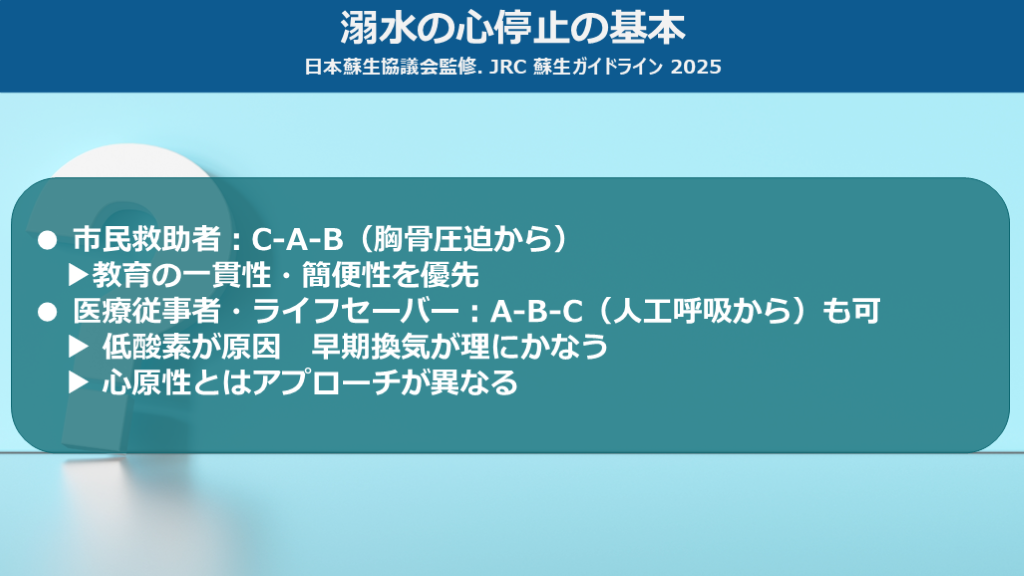 溺水の心停止の基本
日本蘇生協議会監修. JRC 蘇生ガイドライン 2025

● 市民救助者：C-A-B（胸骨圧迫から）
▶教育の一貫性・簡便性を優先
● 医療従事者・ライフセーバー：A-B-C（人工呼吸から）も可
▶ 低酸素が原因　早期換気が理にかなう
▶ 心原性とはアプローチが異なる